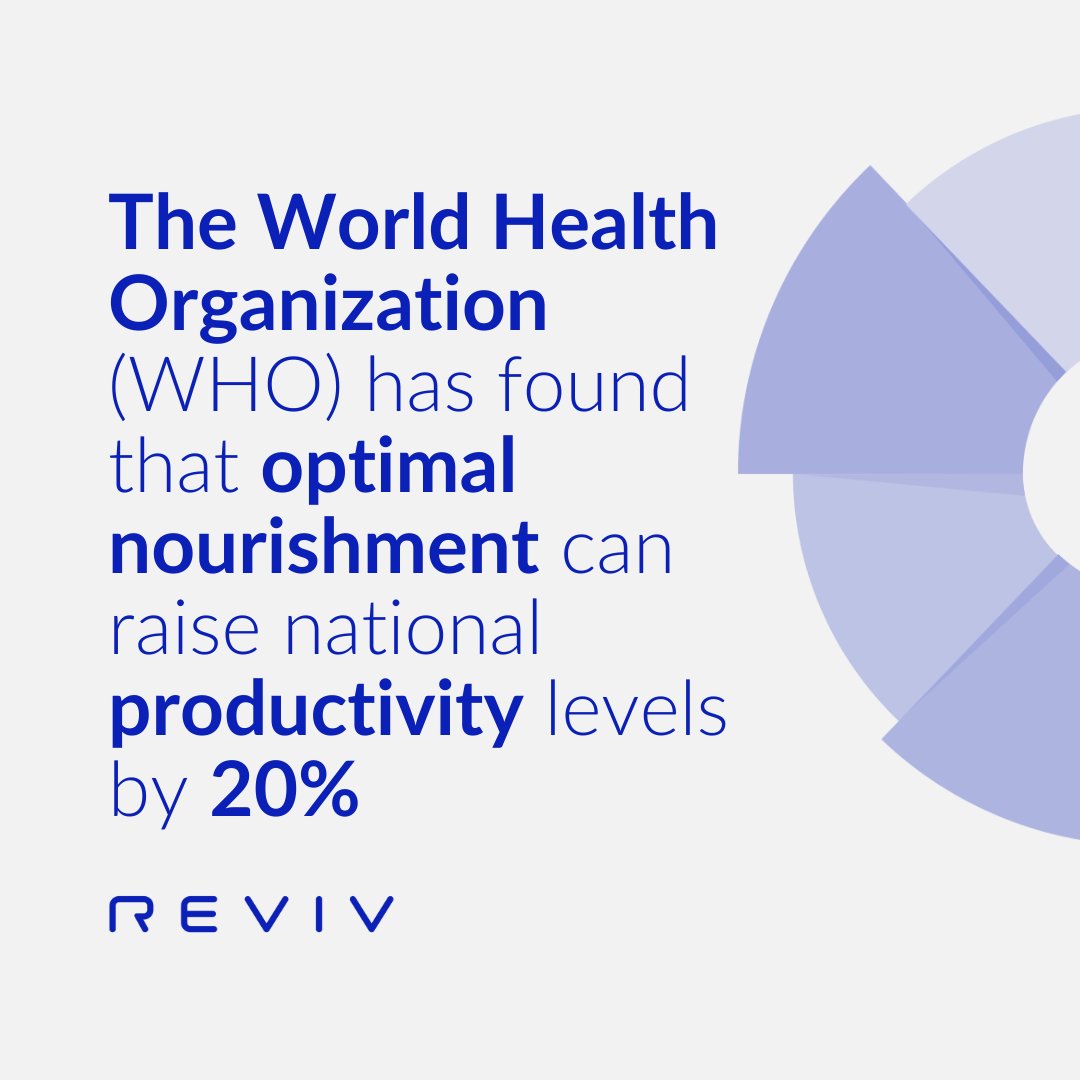 The World Health Organization (WHO) has found that optimal nourishment can raise national productivity levels by 20%

REVIV